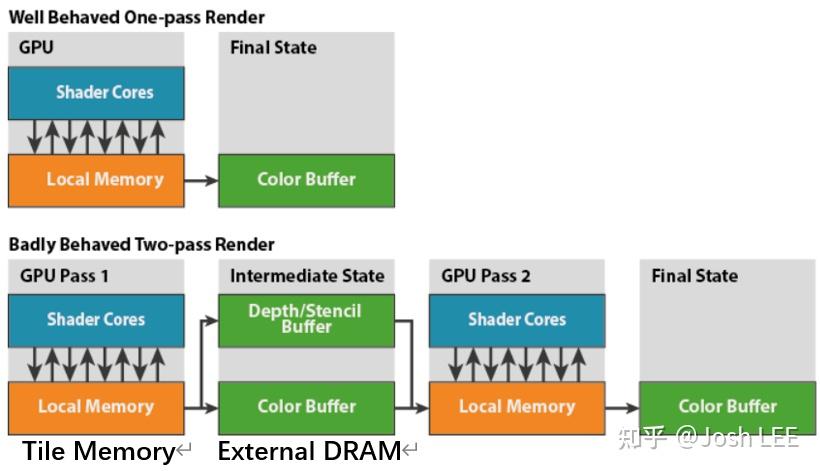 Well Behaved One-pass Render

GPU

Shader Cores

Local Memory

Final State

Color Buffer

Badly Behaved Two-pass Render

GPU Pass 1

Shader Cores

Local Memory

Intermediate State

Depth/Stencil Buffer

Color Buffer

GPU Pass 2

Shader Cores

Local Memory

Final State

Color Buffer

Tile Memory↵

External DRAM↵

知乎 @Josh LEE